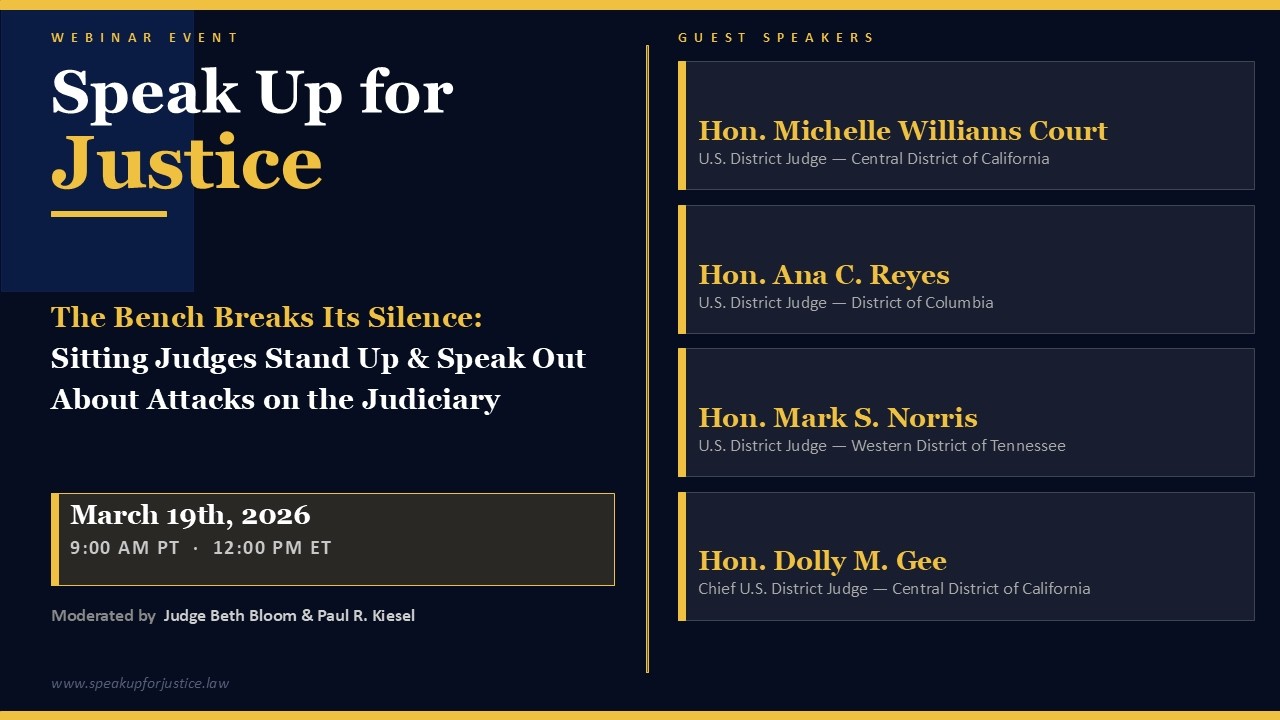 WEBINAR EVENT

Speak Up for Justice

The Bench Breaks Its Silence: Sitting Judges Stand Up & Speak Out About Attacks on the Judiciary

March 19th, 2026
9:00 AM PT · 12:00 PM ET

Moderated by Judge Beth Bloom & Paul R. Kiesel

www.speakupforjustice.law

GUEST SPEAKERS

Hon. Michelle Williams Court
U.S. District Judge — Central District of California

Hon. Ana C. Reyes
U.S. District Judge — District of Columbia

Hon. Mark S. Norris
U.S. District Judge — Western District of Tennessee

Hon. Dolly M. Gee
Chief U.S. District Judge — Central District of California